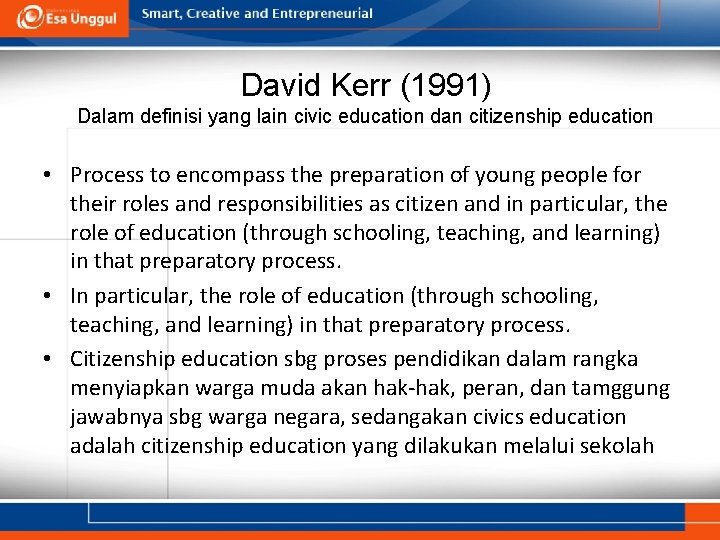 Esa Unggul

Smart, Creative and Entrepreneurial

David Kerr (1991)

Dalam definisi yang lain civic education dan citizenship education

• Process to encompass the preparation of young people for their roles and responsibilities as citizen and in particular, the role of education (through schooling, teaching, and learning) in that preparatory process.

• In particular, the role of education (through schooling, teaching, and learning) in that preparatory process.

• Citizenship education sbg proses pendidikan dalam rangka menyiapkan warga muda akan hak-hak, peran, dan tamggung jawabnya sbg warga negara, sedangakan civics education adalah citizenship education yang dilakukan melalui sekolah